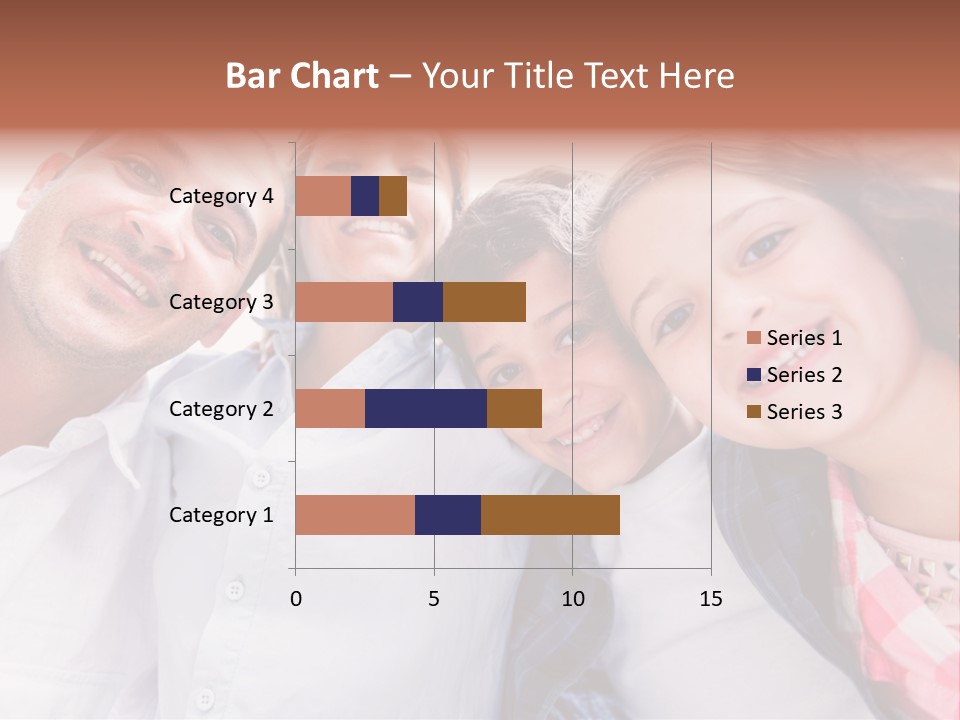 Bar Chart – Your Title Text Here

Category 4
Category 3
Category 2
Category 1

0
5
10
15

Series 1
Series 2
Series 3